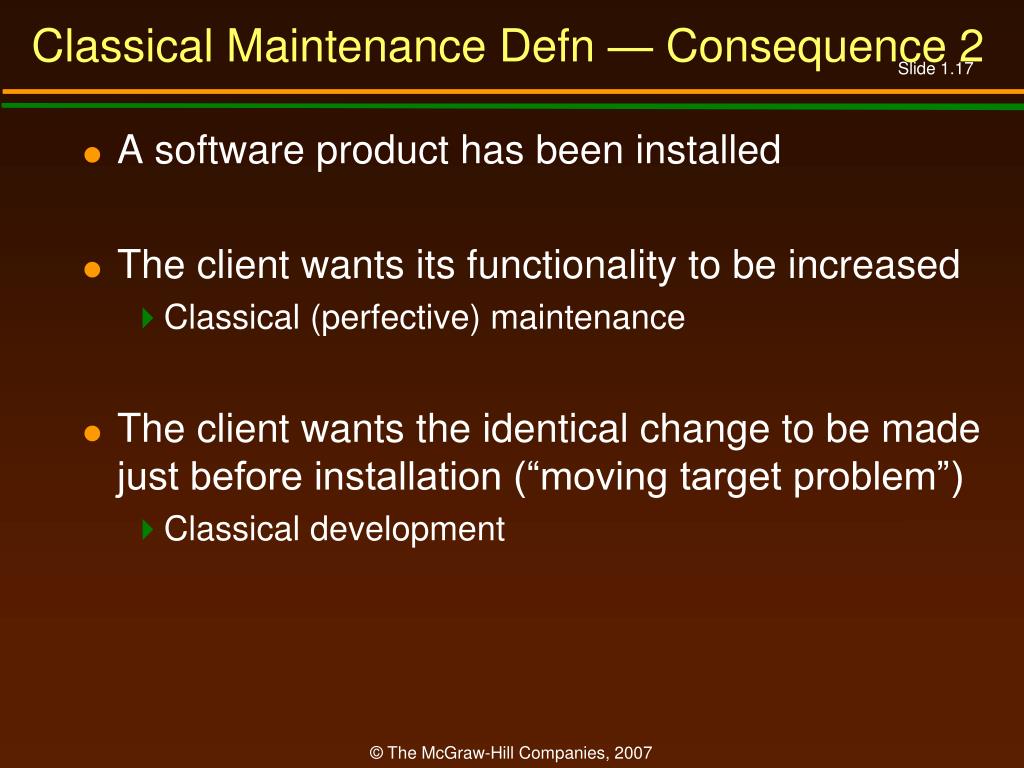 Classical Maintenance Defn — Consequence 2

Slide 1.17

A software product has been installed

The client wants its functionality to be increased

Classical (perfective) maintenance

The client wants the identical change to be made just before installation (“moving target problem”)

Classical development

© The McGraw-Hill Companies, 2007